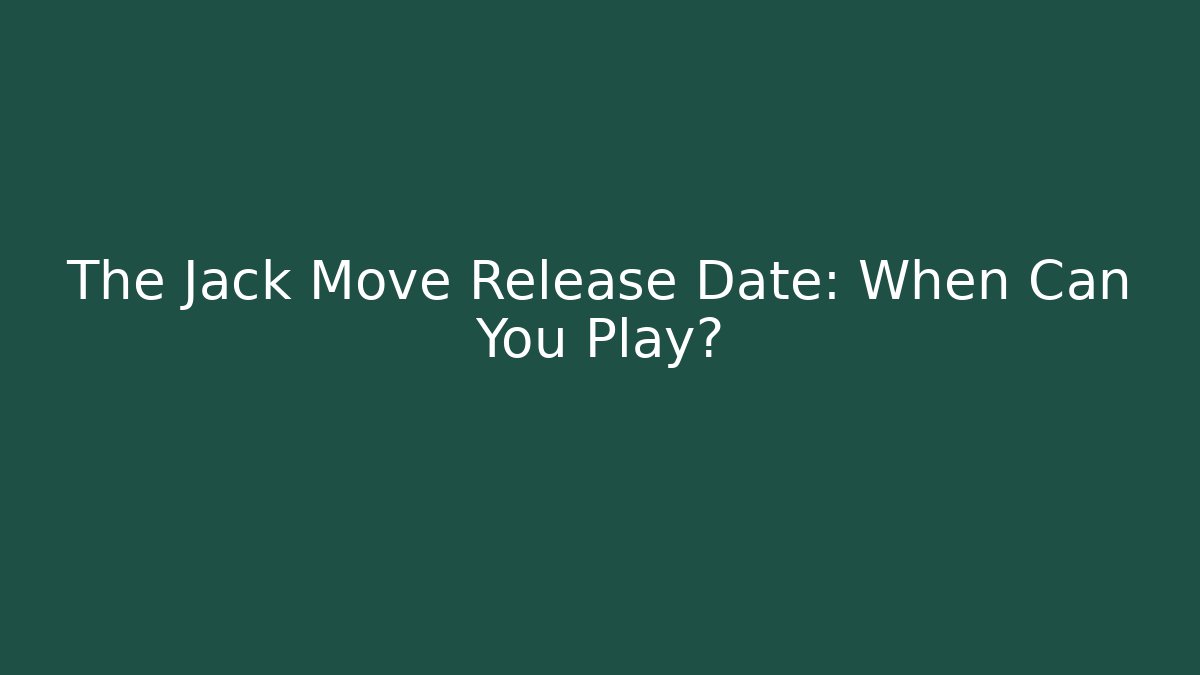 The Jack Move Release Date: When Can You Play?